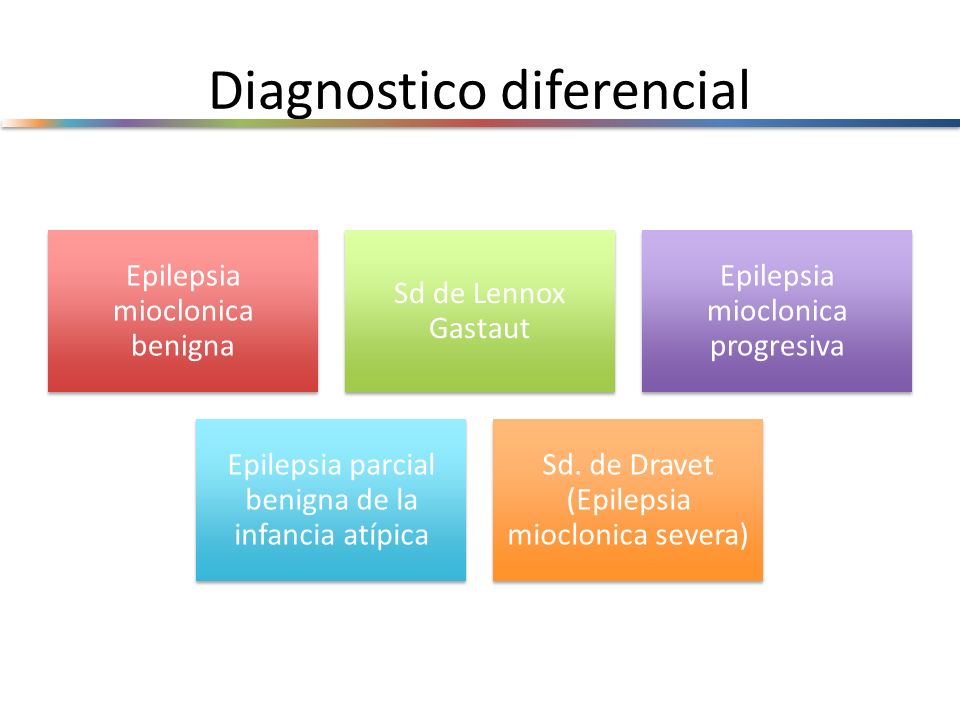 Diagnostico diferencial

Epilepsia mioclonica benigna

Sd de Lennox Gastaut

Epilepsia mioclonica progresiva

Epilepsia parcial benigna de la infancia atípica

Sd. de Dravet (Epilepsia mioclonica severa)